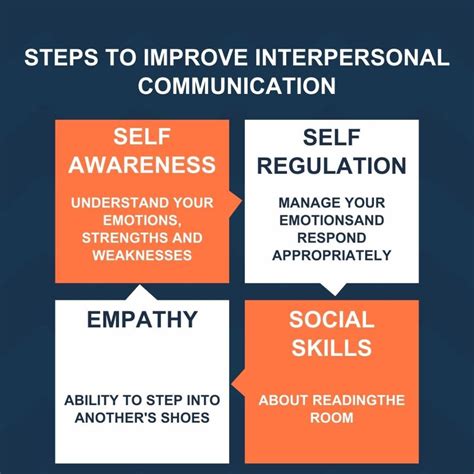 STEPS TO IMPROVE INTERPERSONAL COMMUNICATION

SELF AWARENESS

UNDERSTAND YOUR EMOTIONS, STRENGTHS AND WEAKNESSES

SELF REGULATION

MANAGE YOUR EMOTIONSAND RESPOND APPROPRIATELY

EMPATHY

ABILITY TO STEP INTO ANOTHER'S SHOES

SOCIAL SKILLS

ABOUT READINGTHE ROOM